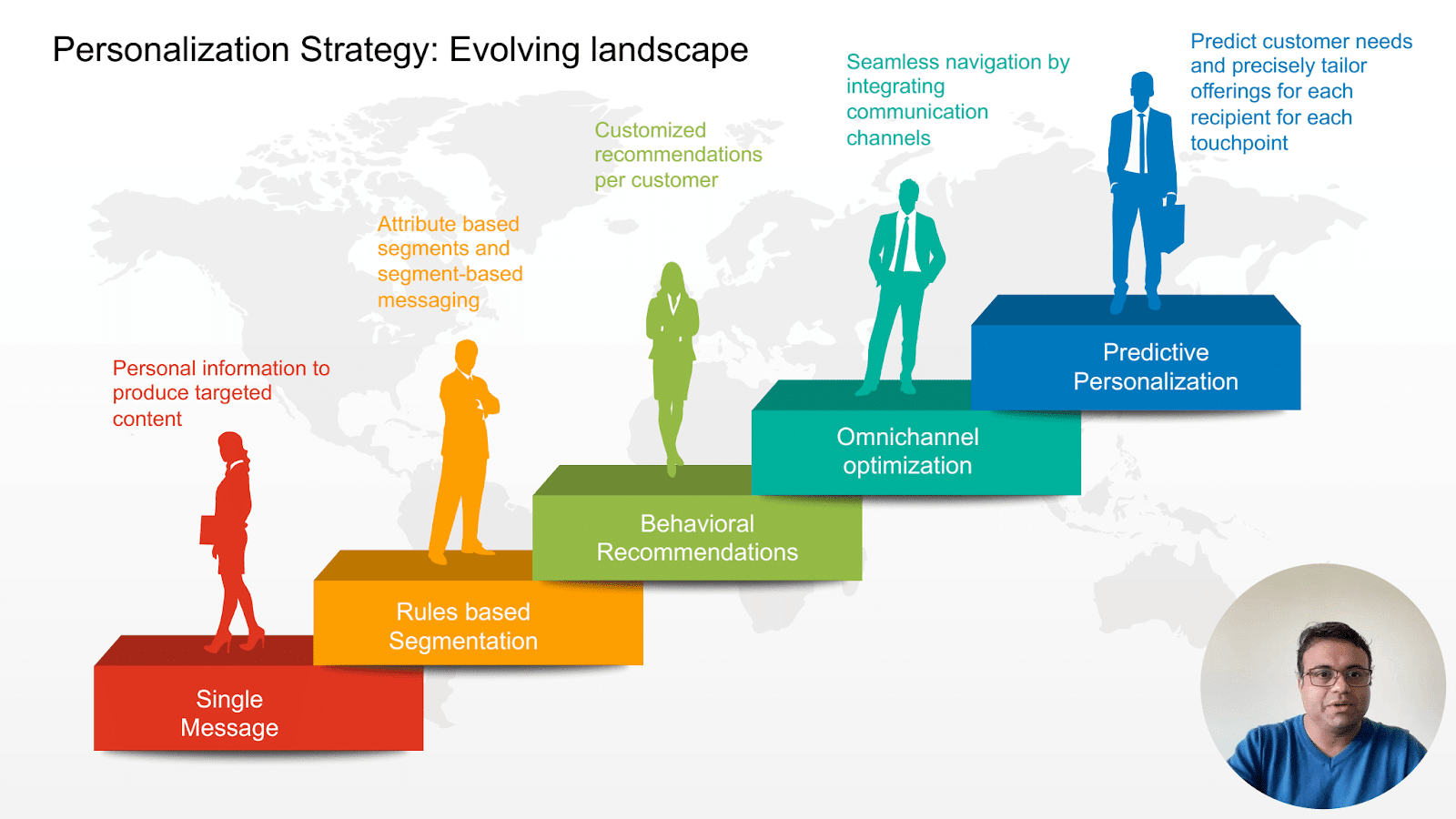 Personalization Strategy: Evolving landscape

Personal information to produce targeted content

Single Message

Attribute based segments and segment-based messaging

Rules based Segmentation

Customized recommendations per customer

Behavioral Recommendations

Seamless navigation by integrating communication channels

Omnichannel optimization

Predict customer needs and precisely tailor offerings for each recipient for each touchpoint

Predictive Personalization